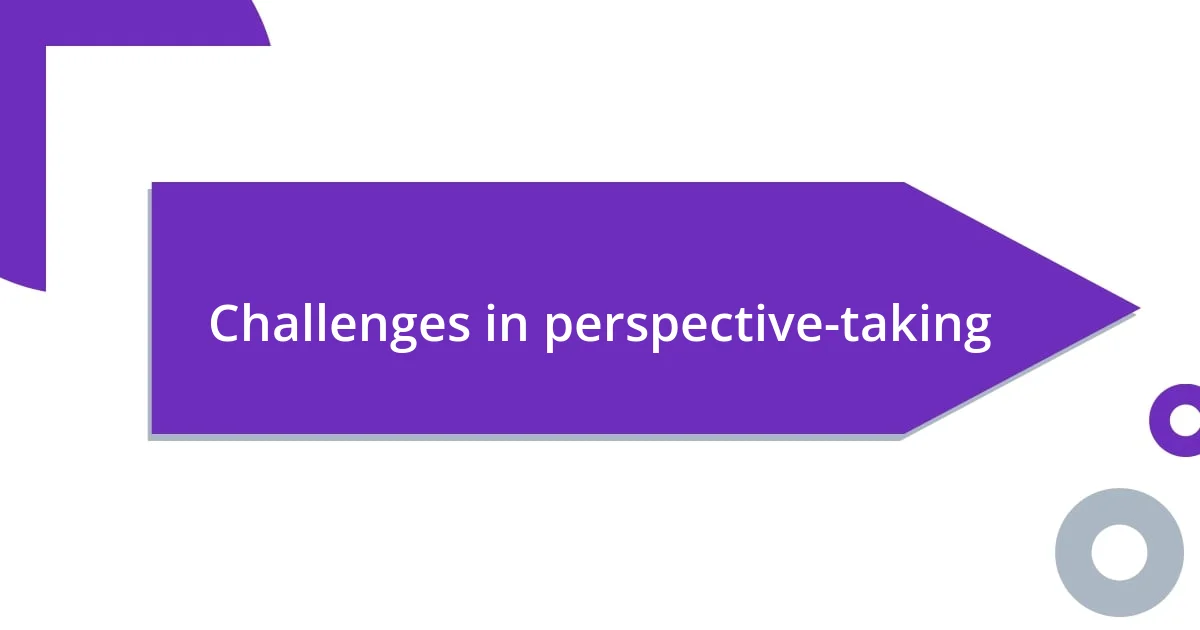 Challenges in perspective-taking